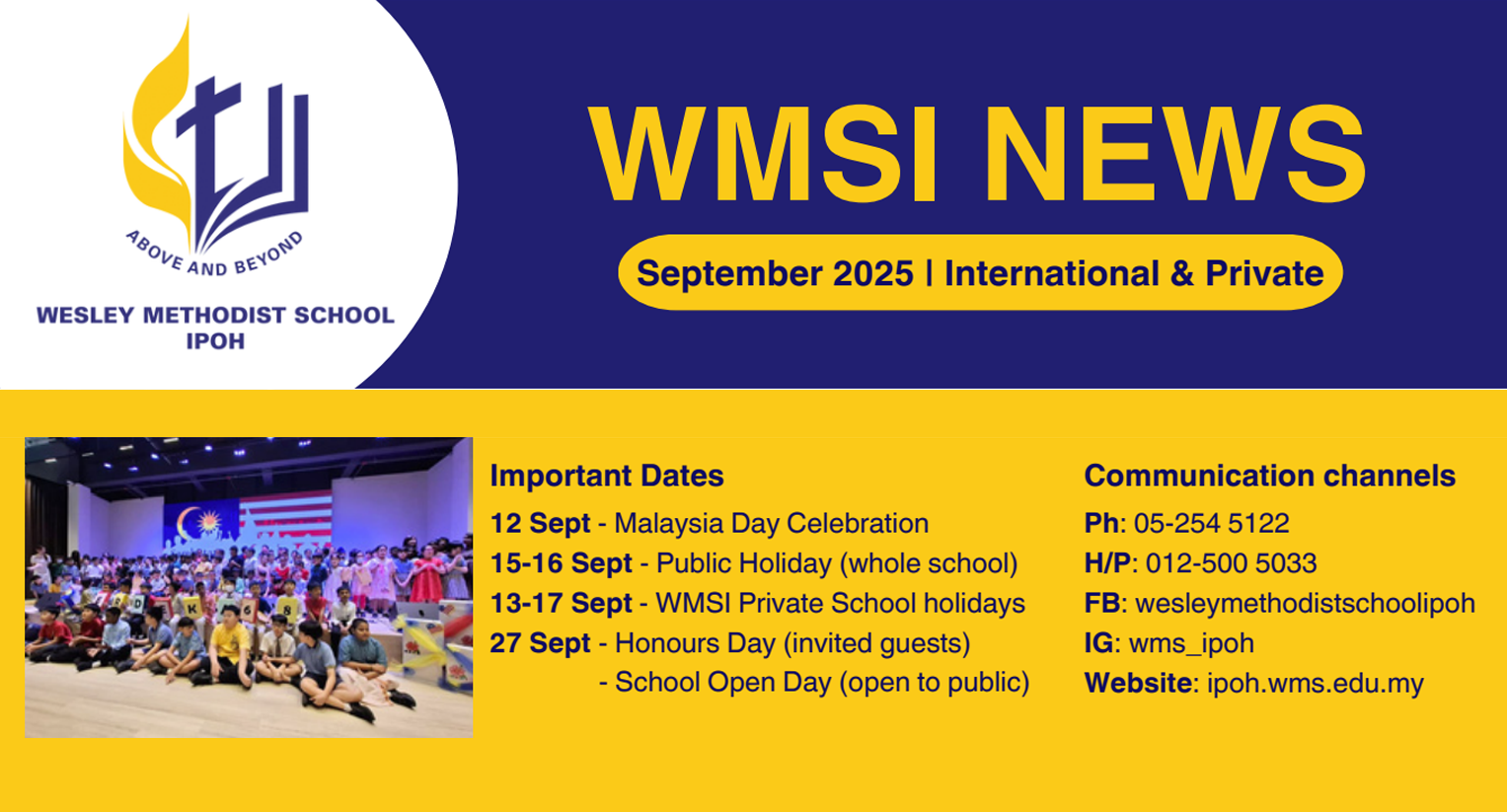 ABOVE AND BEYOND

WESLEY METHODIST SCHOOL IPOH

WMSI NEWS

September 2025 | International & Private

Important Dates

12 Sept - Malaysia Day Celebration
15-16 Sept - Public Holiday (whole school)
13-17 Sept - WMSI Private School holidays
27 Sept - Honours Day (invited guests)
- School Open Day (open to public)

Communication channels

Ph: 05-254 5122
H/P: 012-500 5033
FB: wesleymethodistschoolipoh
IG: wms_ipoh
Website: ipoh.wms.edu.my